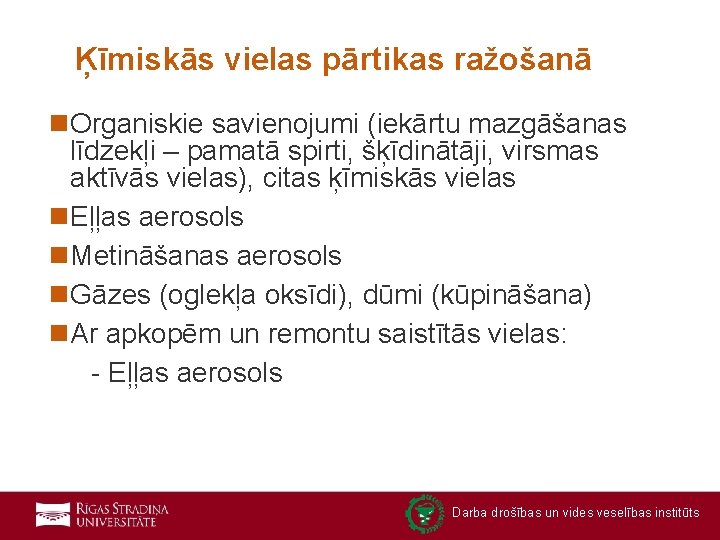 Ķīmiskās vielas pārtikas ražošanā

Organiskie savienojumi (iekārtu mazgāšanas līdzekļi – pamatā spirti, šķīdinātāji, virsmas aktīvās vielas), citas ķīmiskās vielas

Eļļas aerosols

Metināšanas aerosols

Gāzes (oglekļa oksīdi), dūmi (kūpināšana)

Ar apkopēm un remontu saistītās vielas:

- Eļļas aerosols

RĪGAS STRADIŅA UNIVERSITĀTE

Darba drošības un vides veselības institūts